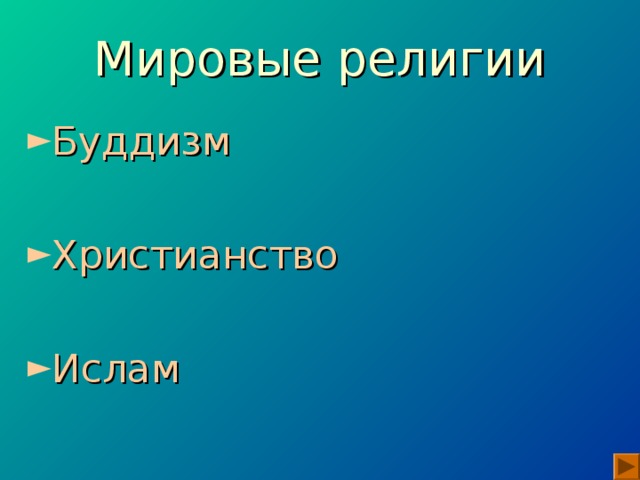 Мировые религии

►Буддизм

►Христианство

►Ислам